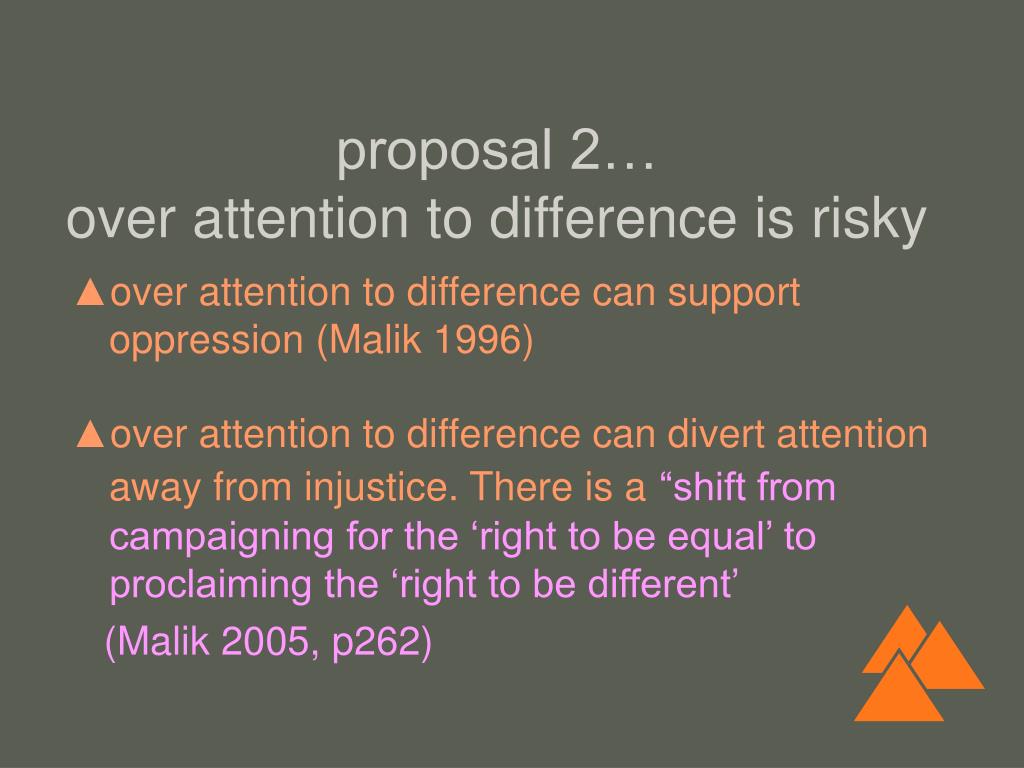 proposal 2…
over attention to difference is risky

▲over attention to difference can support oppression (Malik 1996)

▲over attention to difference can divert attention away from injustice. There is a “shift from campaigning for the ‘right to be equal’ to proclaiming the ‘right to be different’

(Malik 2005, p262)